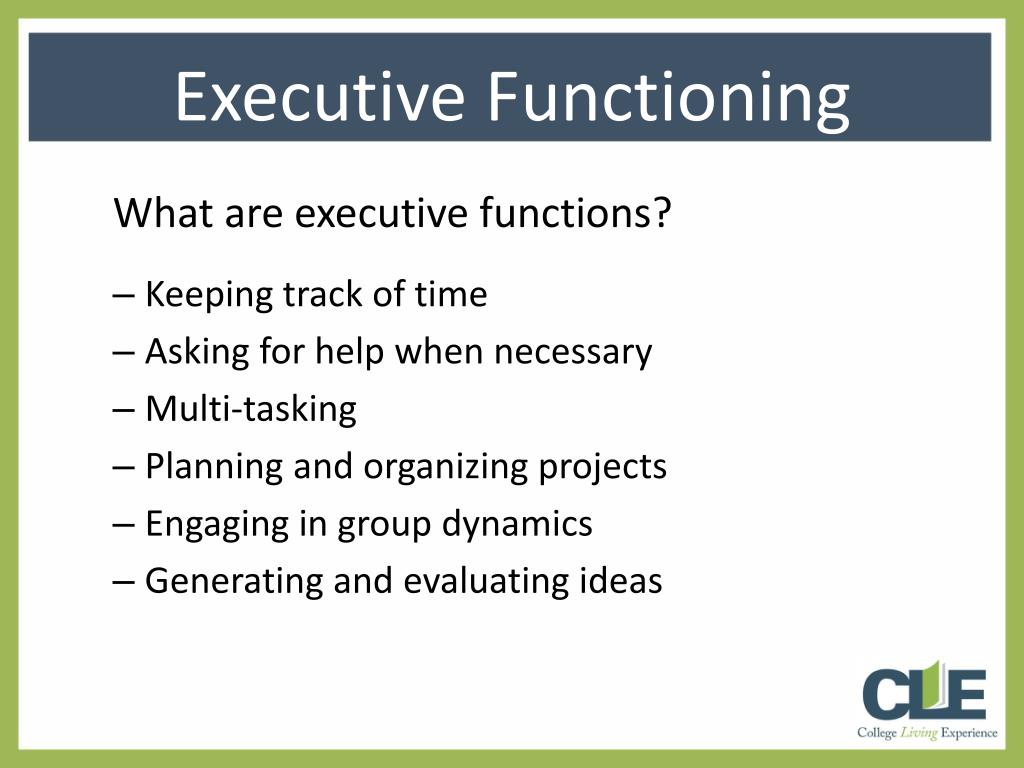 Executive Functioning

What are executive functions?

– Keeping track of time
– Asking for help when necessary
– Multi-tasking
– Planning and organizing projects
– Engaging in group dynamics
– Generating and evaluating ideas

CLE
College Living Experience